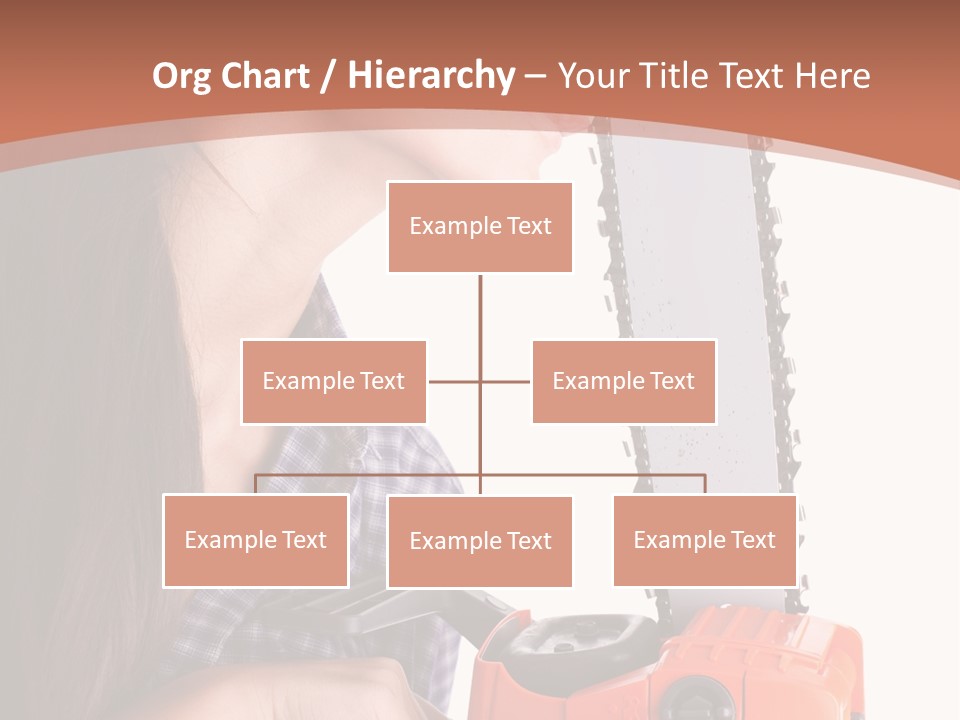 Org Chart / Hierarchy – Your Title Text Here

Example Text

Example Text

Example Text

Example Text

Example Text

Example Text